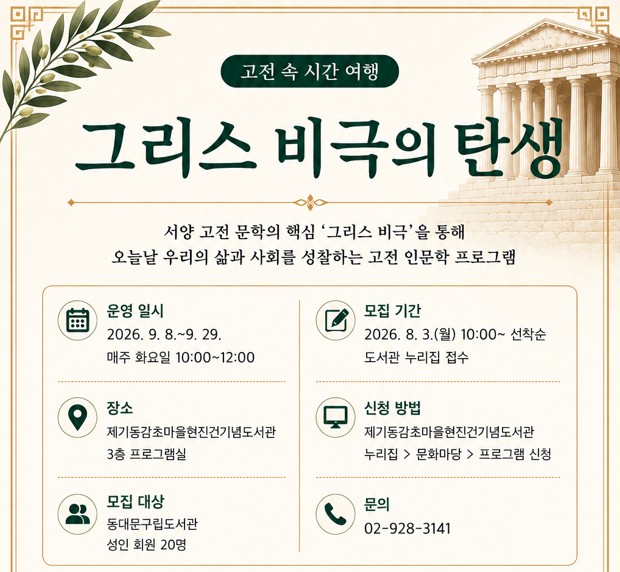 고전 속 시간 여행

그리스 비극의 탄생

서양 고전 문학의 핵심 '그리스 비극'을 통해
오늘날 우리의 삶과 사회를 성찰하는 고전 인문학 프로그램

운영 일시
2026. 9. 8.~9. 29.
매주 화요일 10:00~12:00

장소
제기동감초마을현진건기념도서관
3층 프로그램실

모집 대상
동대문구립도서관
성인 회원 20명

모집 기간
2026. 8. 3.(월) 10:00~ 선착순
도서관 누리집 접수

신청 방법
제기동감초마을현진건기념도서관
누리집 > 문화마당 > 프로그램 신청

문의
02-928-3141